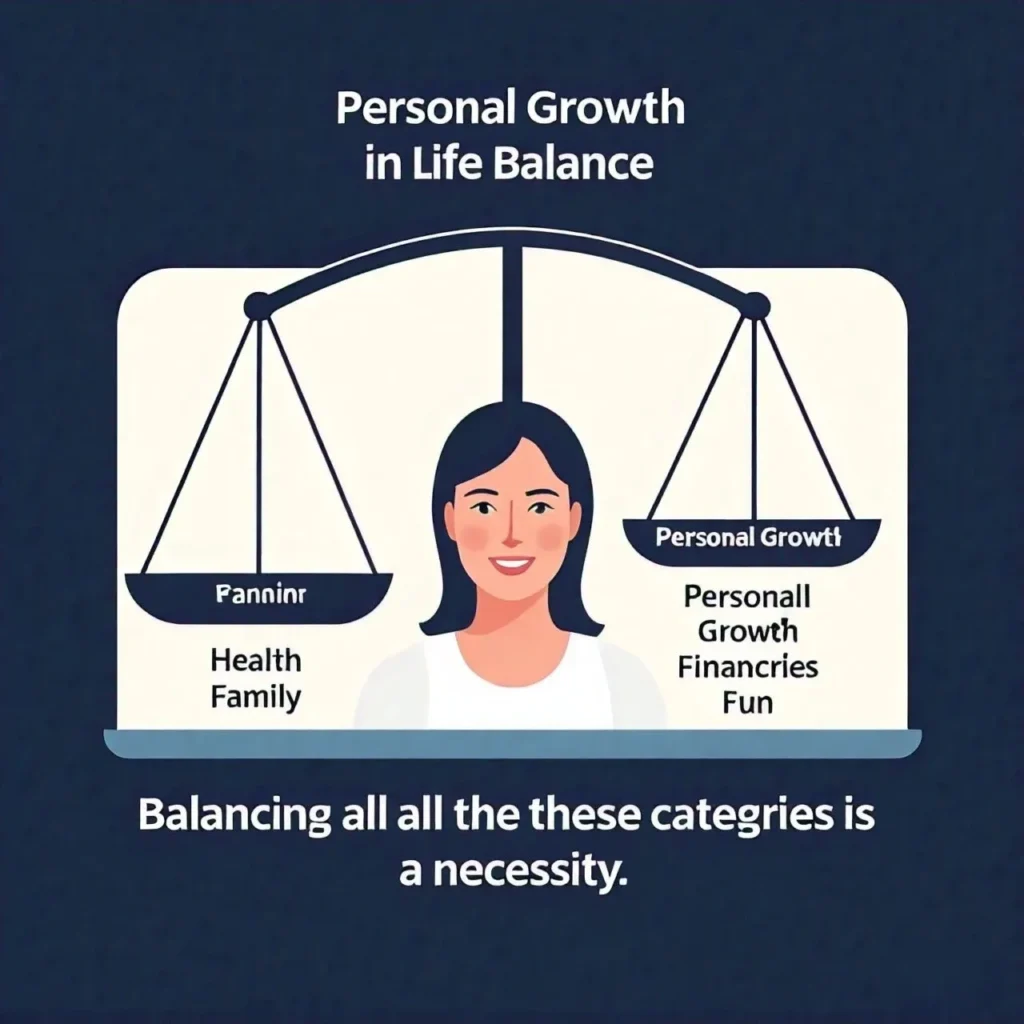 Personal Growth in Life Balance

Panninr

Health
Family

Personal Growtl

Personall
Growth
Financries
Fun

Balancing all all the these categries is a necessity.